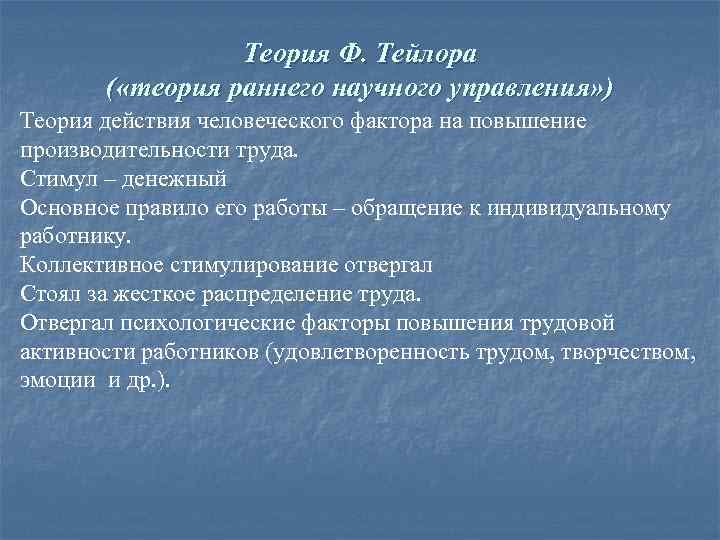 Теория Ф. Тейлора
(«теория раннего научного управления»)

Теория действия человеческого фактора на повышение производительности труда.

Стимул – денежный

Основное правило его работы – обращение к индивидуальному работнику.

Коллективное стимулирование отвергал

Стоял за жесткое распределение труда.

Отвергал психологические факторы повышения трудовой активности работников (удовлетворенность трудом, творчеством, эмоции и др.).